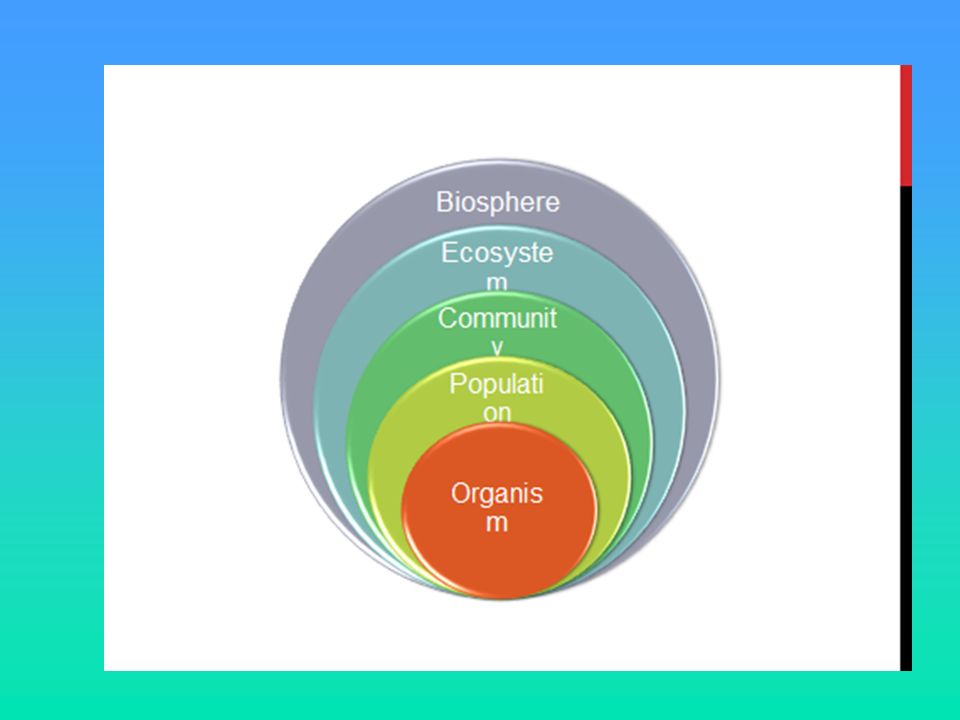 Biosphere

Ecosystem

Community

Population

Organism